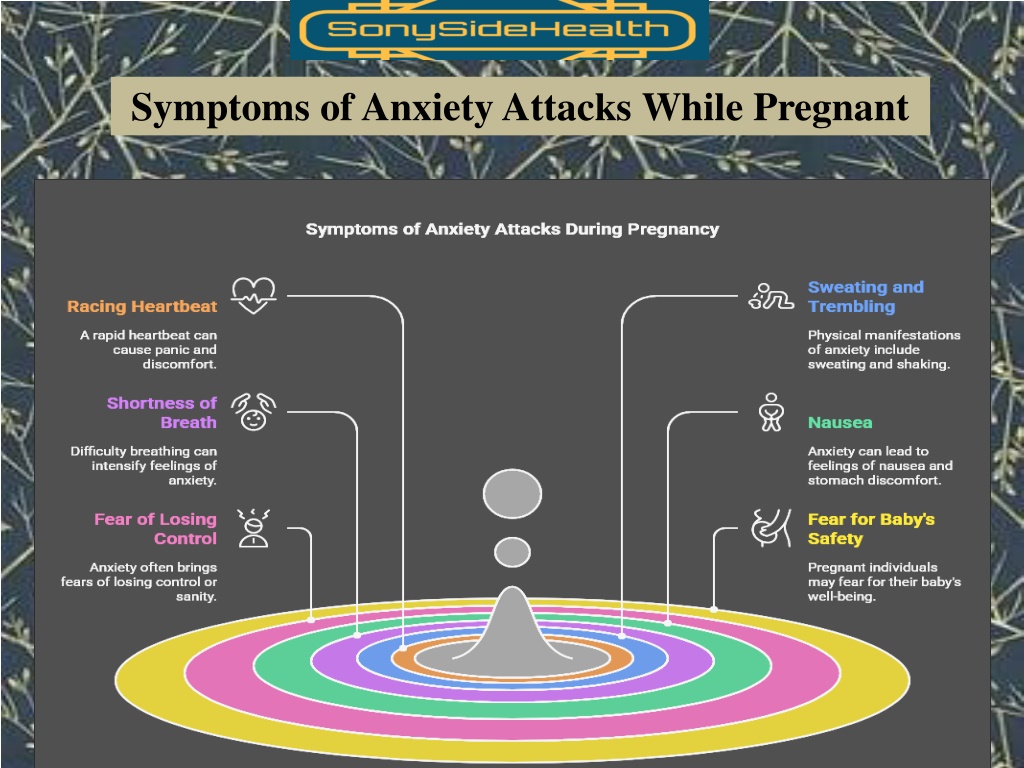 SonySideHealth

Symptoms of Anxiety Attacks While Pregnant

Symptoms of Anxiety Attacks During Pregnancy

Racing Heartbeat

A rapid heartbeat can cause panic and discomfort.

Shortness of Breath

Difficulty breathing can intensify feelings of anxiety.

Fear of Losing Control

Anxiety often brings fears of losing control or sanity.

Sweating and Trembling

Physical manifestations of anxiety include sweating and shaking.

Nausea

Anxiety can lead to feelings of nausea and stomach discomfort.

Fear for Baby's Safety

Pregnant individuals may fear for their baby's well-being.